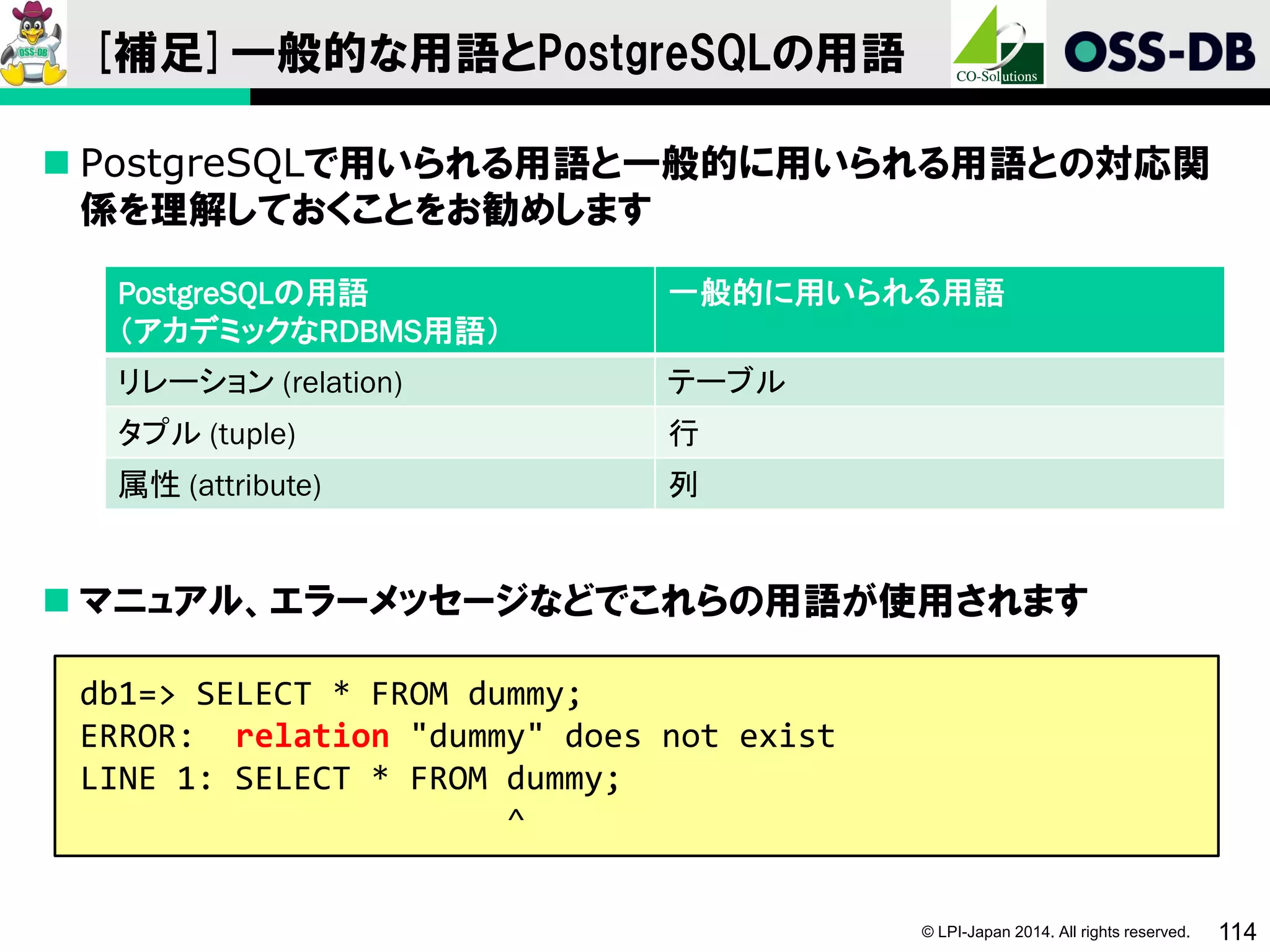 OSS-DB

[補足] 一般的な用語とPostgreSQLの用語

CO-Solutions

OSS-DB

■ PostgreSQLで用いられる用語と一般的に用いられる用語との対応関係を理解しておくことをお勧めします

| PostgreSQLの用語 (アカデミックなRDBMS用語) | 一般的に用いられる用語 |
|---|---|
| リレーション (relation) | テーブル |
| タプル (tuple) | 行 |
| 属性 (attribute) | 列 |

■ マニュアル、エラーメッセージなどでこれらの用語が使用されます

db1=> SELECT * FROM dummy;
ERROR: relation "dummy" does not exist
LINE 1: SELECT * FROM dummy;
^

© LPI-Japan 2014. All rights reserved. 114